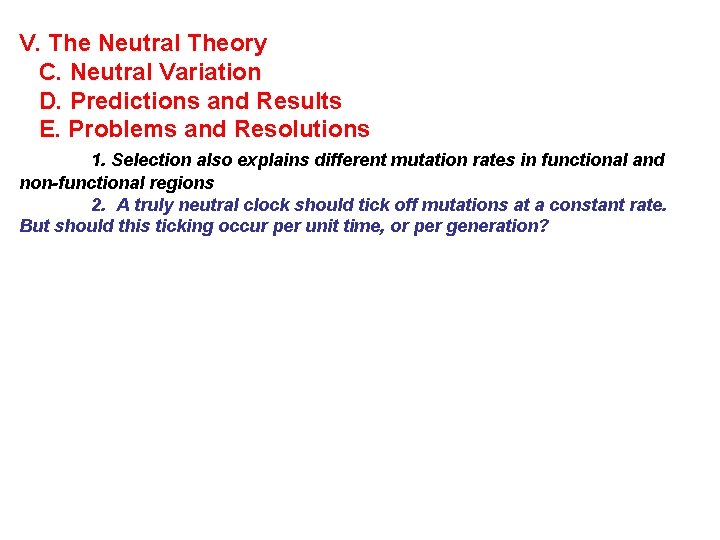 V. The Neutral Theory
C. Neutral Variation
D. Predictions and Results
E. Problems and Resolutions

1. Selection also explains different mutation rates in functional and non-functional regions

2. A truly neutral clock should tick off mutations at a constant rate. But should this ticking occur per unit time, or per generation?